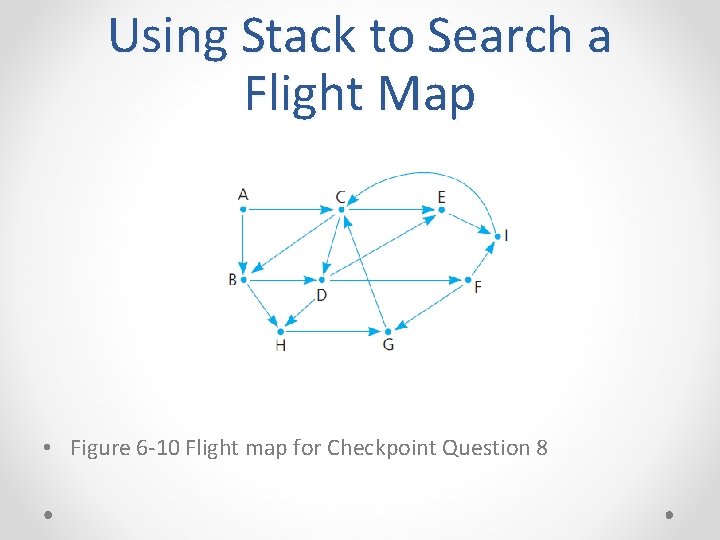 Using Stack to Search a Flight Map

A
C
E
I
B
D
F
H
G

• Figure 6-10 Flight map for Checkpoint Question 8